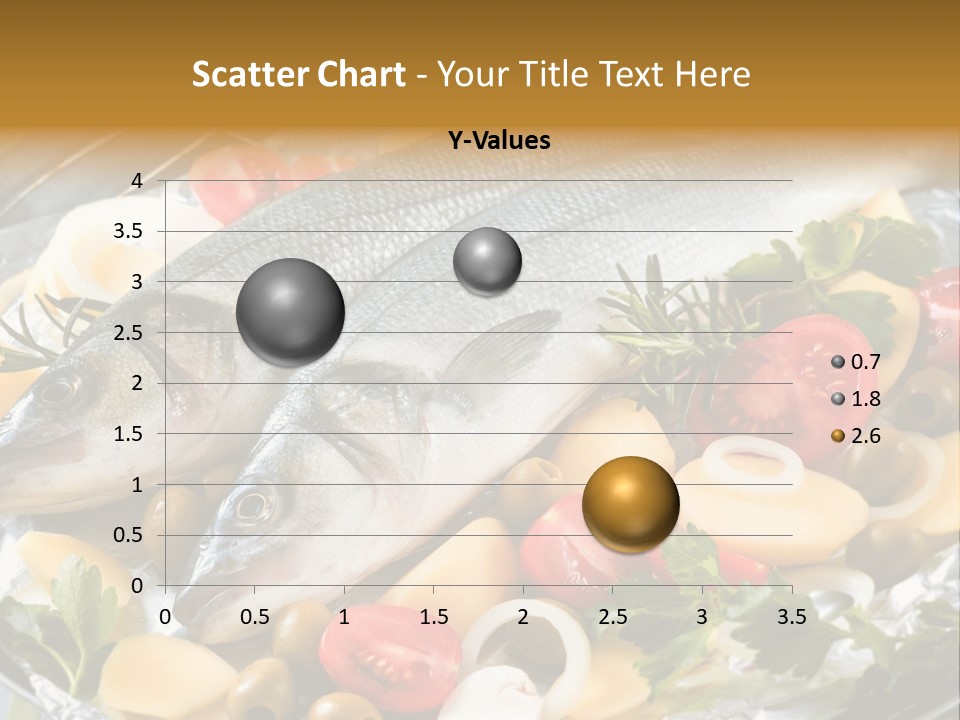 Scatter Chart - Your Title Text Here

Y-Values

4
3.5
3
2.5
2
1.5
1
0.5
0

0 0.5 1 1.5 2 2.5 3 3.5

0.7
1.8
2.6